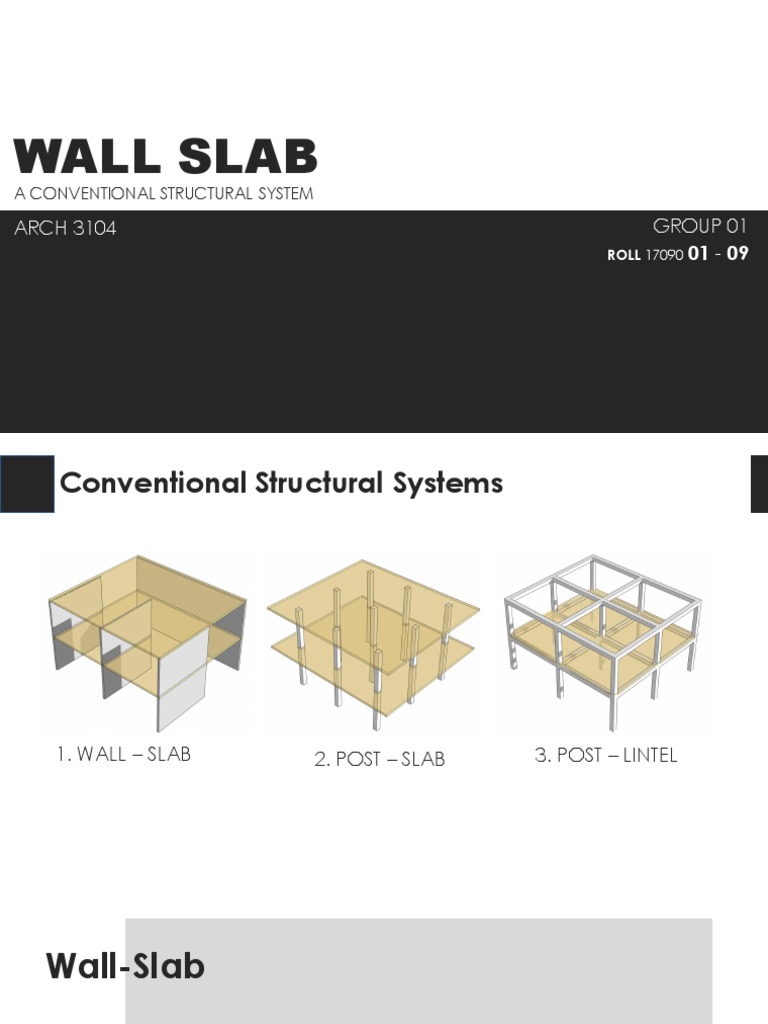 WALL SLAB

A CONVENTIONAL STRUCTURAL SYSTEM

ARCH 3104

GROUP 01

ROLL 17090 01 - 09

Conventional Structural Systems

1. WALL – SLAB

2. POST – SLAB

3. POST – LINTEL

Wall-Slab